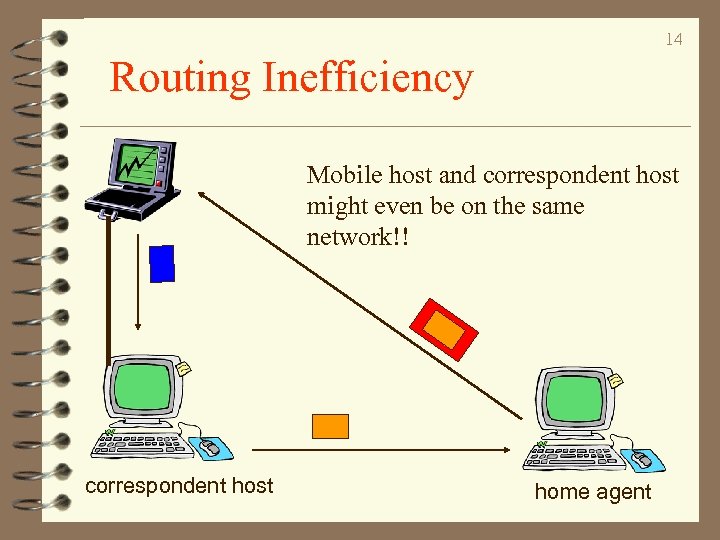 14

Routing Inefficiency

Mobile host and correspondent host might even be on the same network!!

correspondent host

home agent